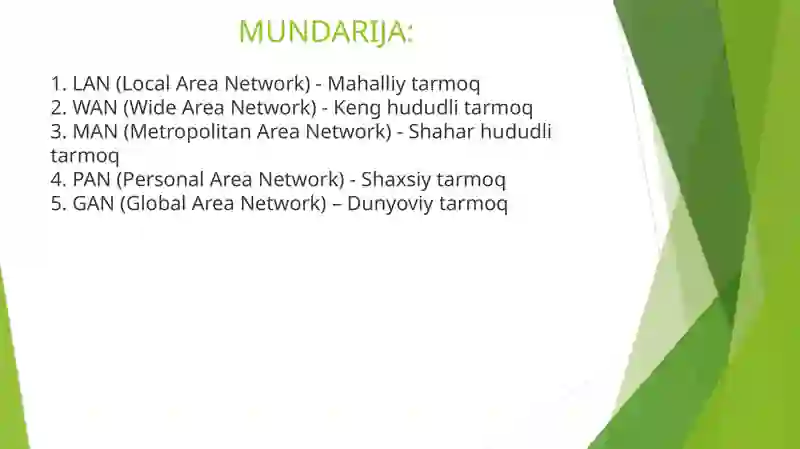 MUNDARIJA:

1. LAN (Local Area Network) - Mahalliy tarmoq
2. WAN (Wide Area Network) - Keng hududli tarmoq
3. MAN (Metropolitan Area Network) - Shahar hududli tarmoq
4. PAN (Personal Area Network) - Shaxsiy tarmoq
5. GAN (Global Area Network) – Dunyoviy tarmoq